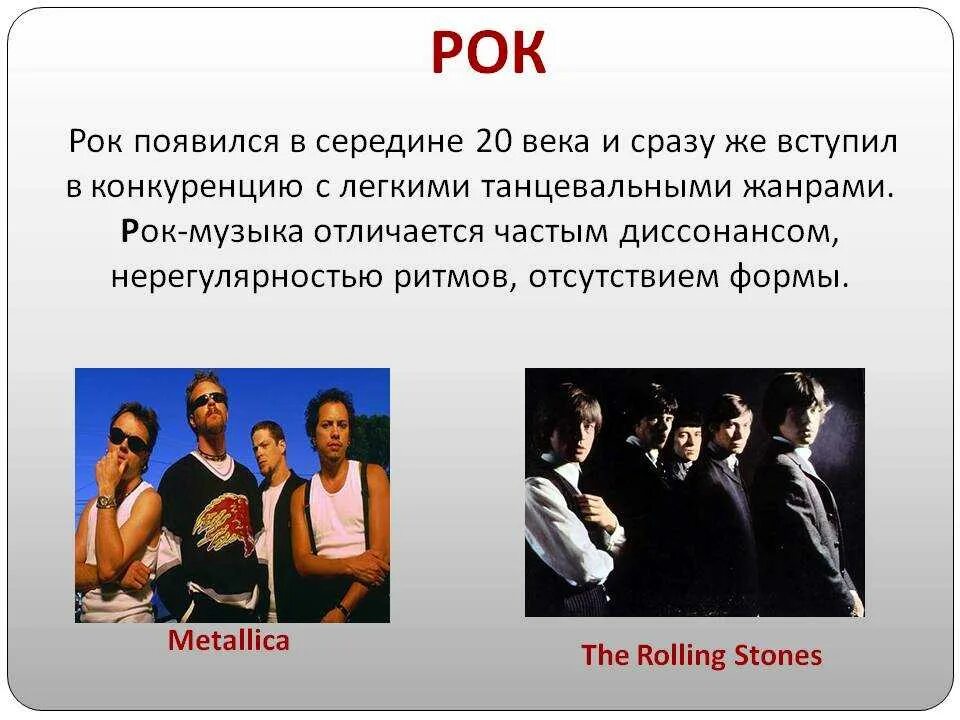 РОК

Рок появился в середине 20 века и сразу же вступил в конкуренцию с легкими танцевальными жанрами. Рок-музыка отличается частым диссонансом, нерегулярностью ритмов, отсутствием формы.

Metallica

The Rolling Stones